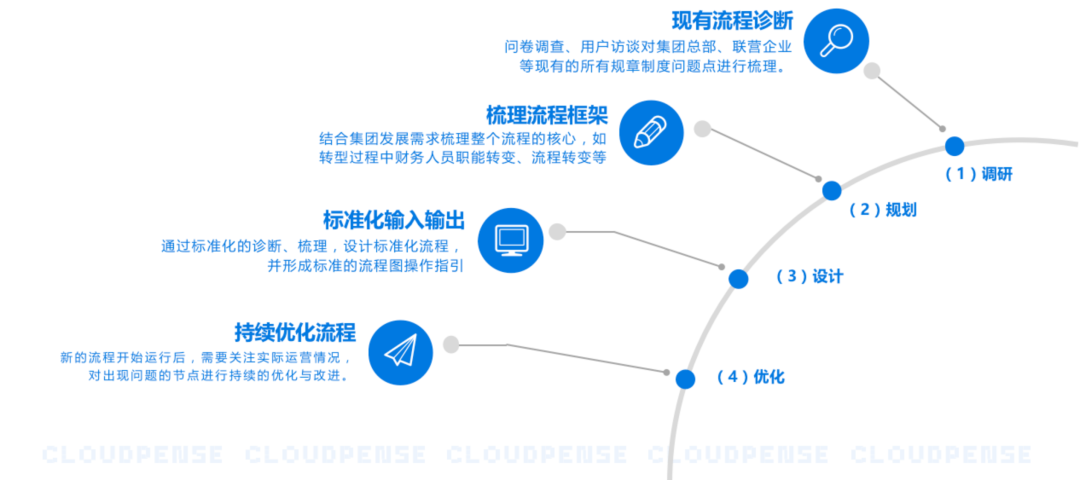 现有流程诊断

问卷调查、用户访谈对集团总部、联营企业等现有的所有规章制度问题点进行梳理。

（1）调研

梳理流程框架

结合集团发展需求梳理整个流程的核心，如转型过程中财务人员职能转变、流程转变等

（2）规划

标准化输入输出

通过标准化的诊断、梳理，设计标准化流程，并形成标准的流程图操作指引

（3）设计

持续优化流程

新的流程开始运行后，需要关注实际运营情况，对出现问题的节点进行持续的优化与改进。

（4）优化

CLOUDPENSE CLOUDPENSE CLOUDPENSE CLOUDPENSE CLOUDPENSE